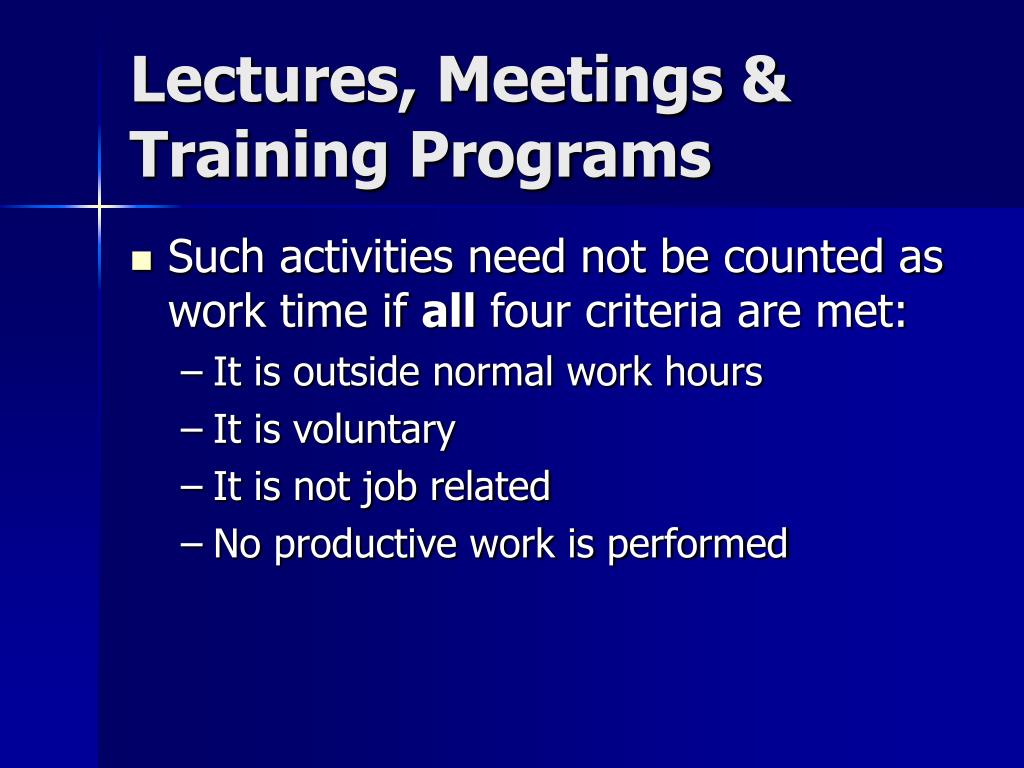 Lectures, Meetings & Training Programs

Such activities need not be counted as work time if all four criteria are met:

– It is outside normal work hours
– It is voluntary
– It is not job related
– No productive work is performed